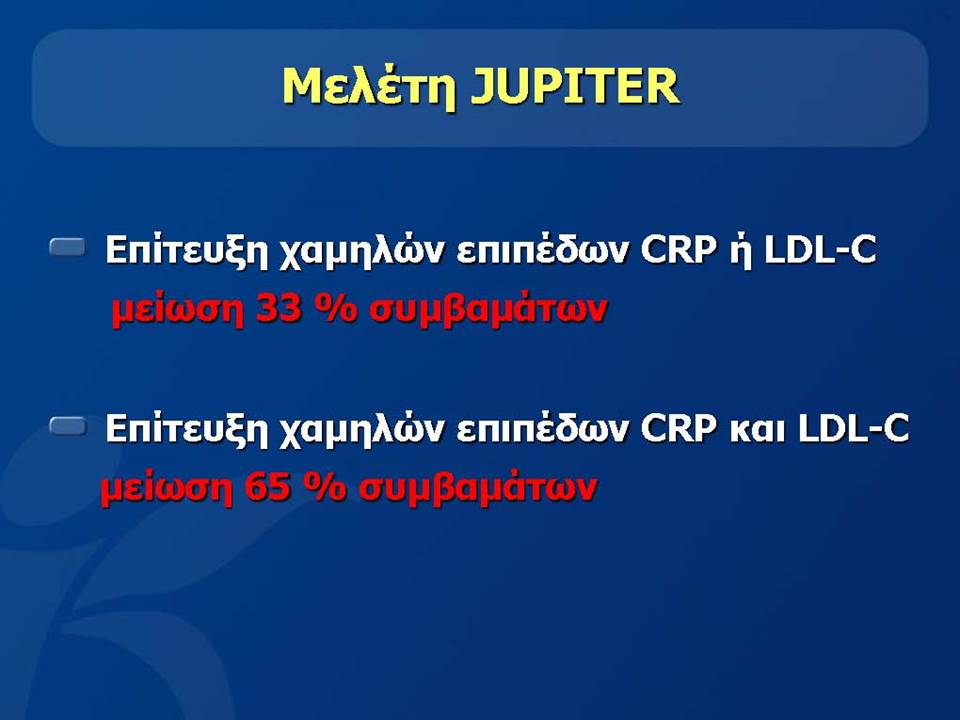 Μελέτη JUPITER

Επίτευξη χαμηλών επιπέδων CRP ή LDL-C
μείωση 33 % συμβαμάτων

Επίτευξη χαμηλών επιπέδων CRP και LDL-C
μείωση 65 % συμβαμάτων